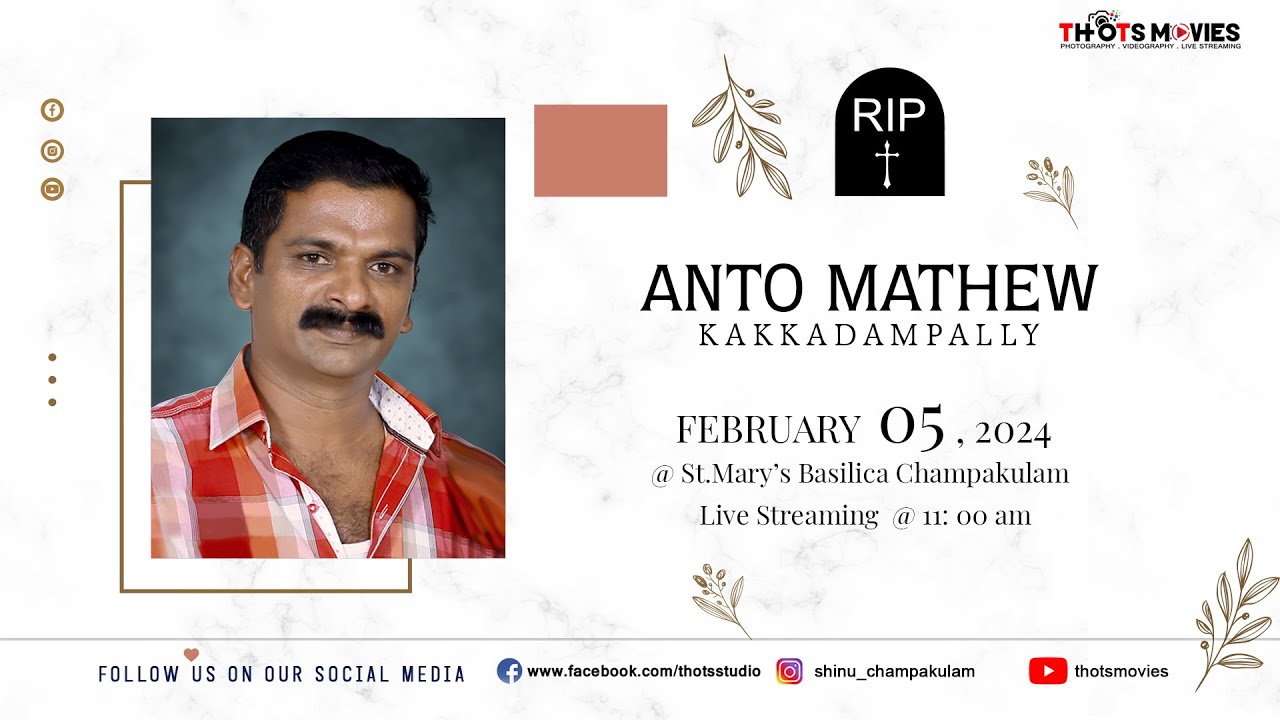 THOTS MOVIES
PHOTOGRAPHY . VIDEOGRAPHY . LIVE STREAMING

RIP

ANTO MATHEW
KAKKADAMPALLY

FEBRUARY 05, 2024
@ St.Mary's Basilica Champakulam
Live Streaming @ 11: 00 am

FOLLOW US ON OUR SOCIAL MEDIA
www.facebook.com/thotsstudio
shinu_champakulam
thotsmovies